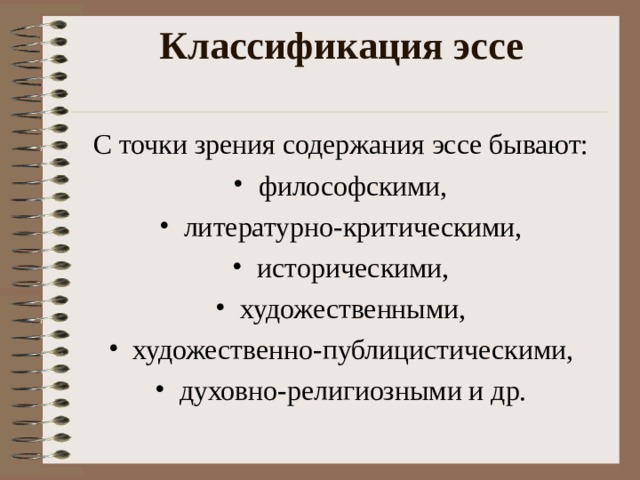 Классификация эссе

С точки зрения содержания эссе бывают:

• философскими,
• литературно-критическими,
• историческими,
• художественными,
• художественно-публицистическими,
• духовно-религиозными и др.